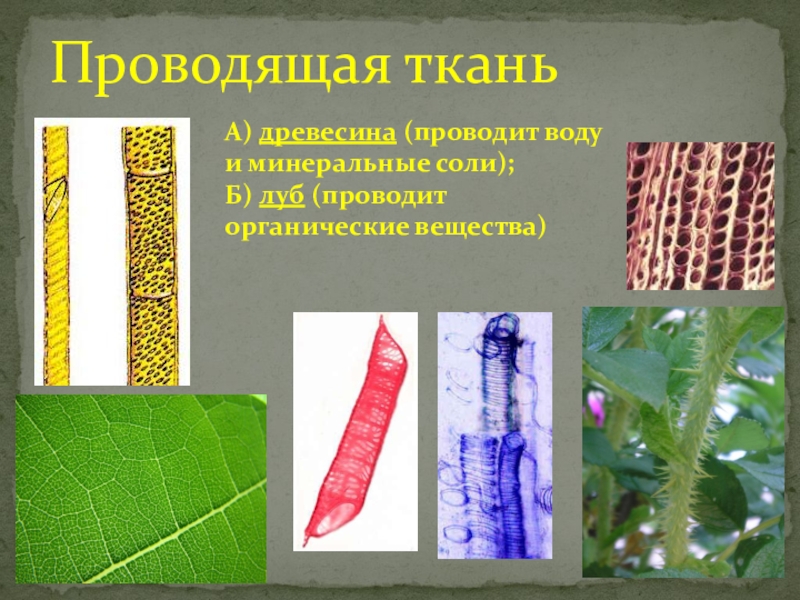 Проводящая ткань

А) древесина (проводит воду и минеральные соли);
Б) луб (проводит органические вещества)